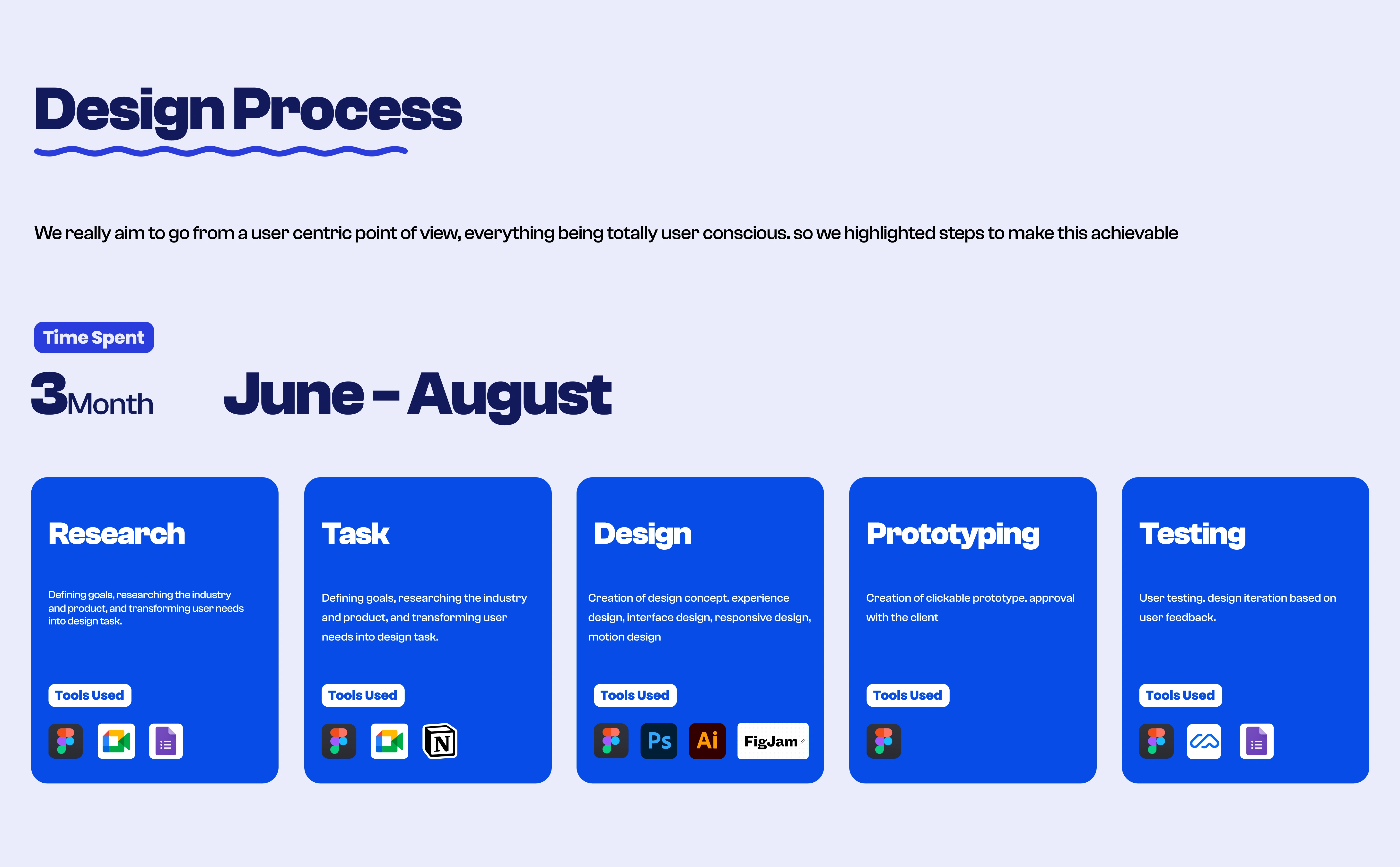 Design Process

We really aim to go from a user centric point of view, everything being totally user conscious. so we highlighted steps to make this achievable

Time Spent

3Month

June - August

Research

Defining goals, researching the industry and product, and transforming user needs into design task.

Tools Used

Task

Defining goals, researching the industry and product, and transforming user needs into design task.

Tools Used

N

Design

Creation of design concept. experience design, interface design, responsive design, motion design

Tools Used

Ps Ai FigJam

Prototyping

Creation of clickable prototype. approval with the client

Tools Used

Testing

User testing. design iteration based on user feedback.

Tools Used